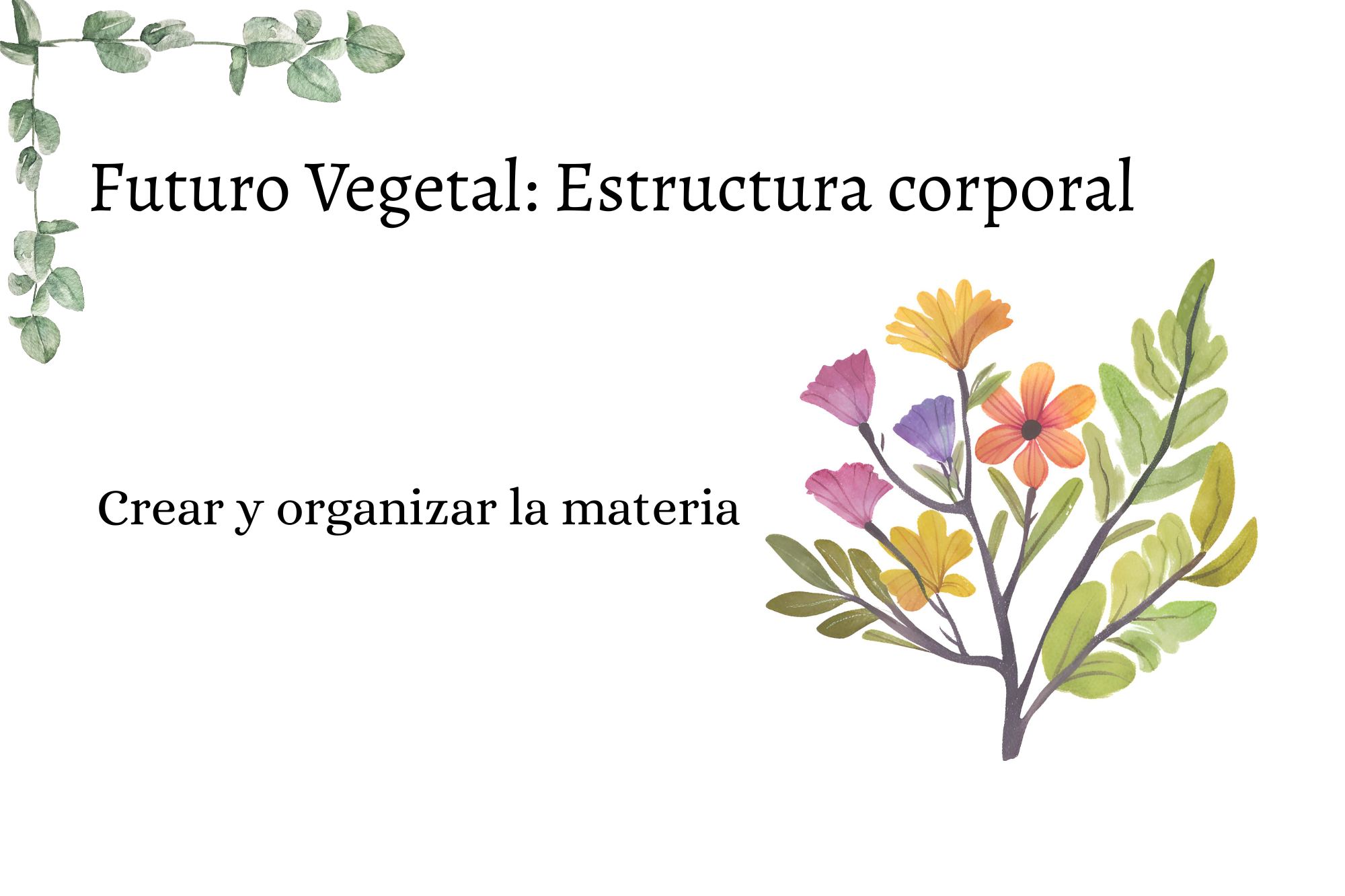 Futuro Vegetal: Estructura corporal

Crear y organizar la materia